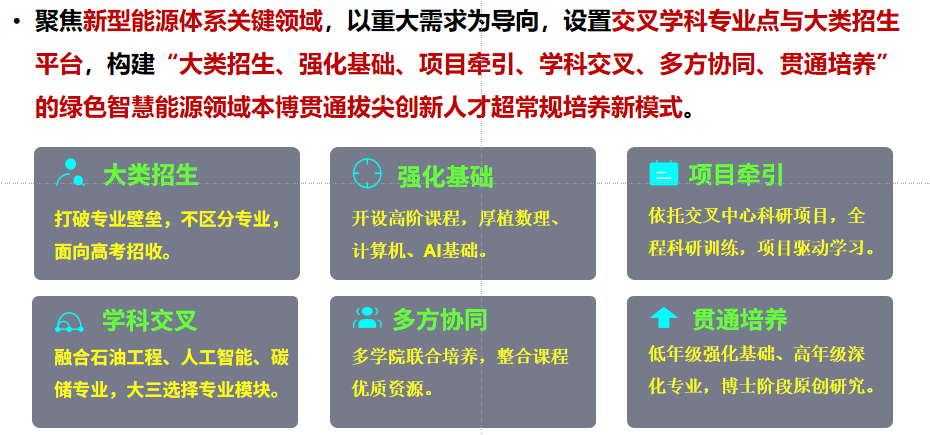 • 聚焦新型能源体系关键领域，以重大需求为导向，设置交叉学科专业点与大类招生平台，构建“大类招生、强化基础、项目牵引、学科交叉、多方协同、贯通培养”的绿色智慧能源领域本博贯通拔尖创新人才超常规培养新模式。

大类招生
打破专业壁垒，不区分专业，面向高考招收。

强化基础
开设高阶课程，厚植数理、计算机、AI基础。

项目牵引
依托交叉中心科研项目，全程科研训练，项目驱动学习。

学科交叉
融合石油工程、人工智能、碳储专业，大三选择专业模块。

多方协同
多学院联合培养，整合课程优质资源。

贯通培养
低年级强化基础、高年级深化专业，博士阶段原创研究。